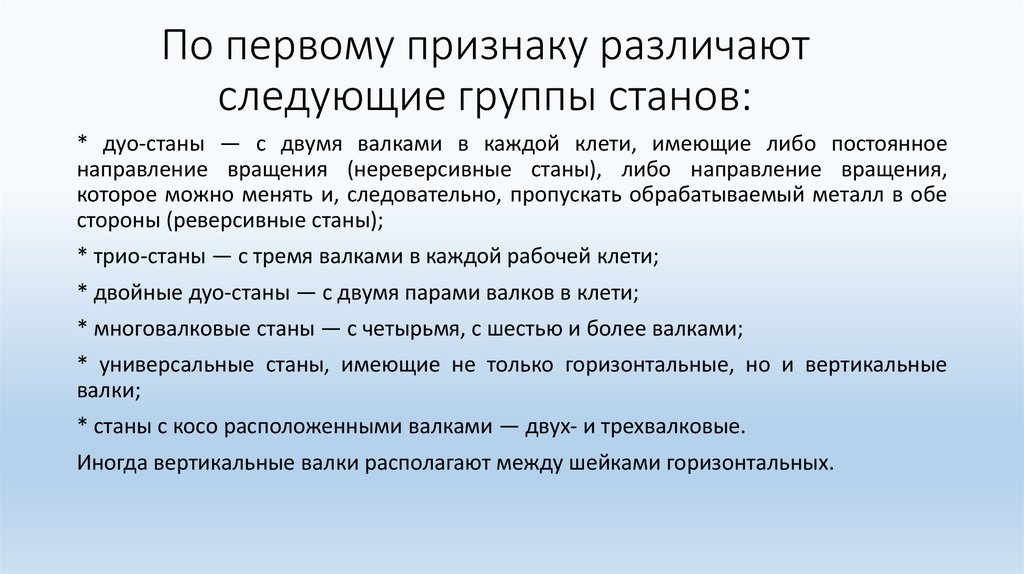 По первому признаку различают следующие группы станов:

* дуо-станы — с двумя валками в каждой клети, имеющие либо постоянное направление вращения (нереверсивные станы), либо направление вращения, которое можно менять и, следовательно, пропускать обрабатываемый металл в обе стороны (реверсивные станы);

* трио-станы — с тремя валками в каждой рабочей клети;

* двойные дуо-станы — с двумя парами валков в клети;

* многовалковые станы — с четырьмя, с шестью и более валками;

* универсальные станы, имеющие не только горизонтальные, но и вертикальные валки;

* станы с косо расположенными валками — двух- и трехвалковые.

Иногда вертикальные валки располагают между шейками горизонтальных.